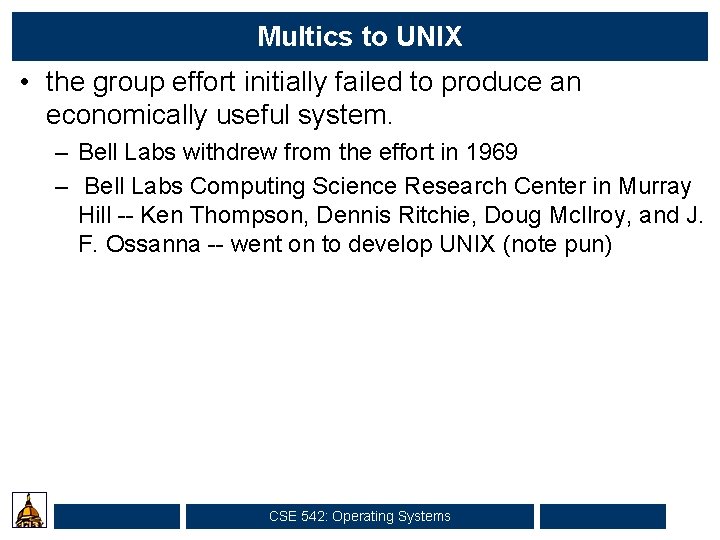 Multics to UNIX

• the group effort initially failed to produce an economically useful system.

– Bell Labs withdrew from the effort in 1969

– Bell Labs Computing Science Research Center in Murray Hill -- Ken Thompson, Dennis Ritchie, Doug McIlroy, and J. F. Ossanna -- went on to develop UNIX (note pun)

CSE 542: Operating Systems